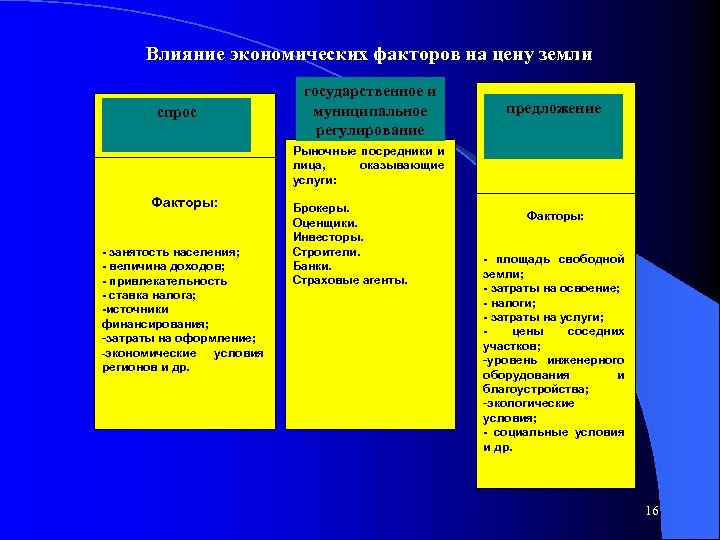 Влияние экономических факторов на цену земли

спрос

Факторы:

- занятость населения;
- величина доходов;
- привлекательность
- ставка налога;
-источники финансирования;
-затраты на оформление;
-экономические условия регионов и др.

государственное и муниципальное регулирование

Рыночные посредники и лица, оказывающие услуги:

Брокеры.
Оценщики.
Инвесторы.
Строители.
Банки.
Страховые агенты.

предложение

Факторы:

- площадь свободной земли;
- затраты на освоение;
- налоги;
- затраты на услуги;
- цены соседних участков;
-уровень инженерного оборудования и благоустройства;
-экологические условия;
- социальные условия и др.

16